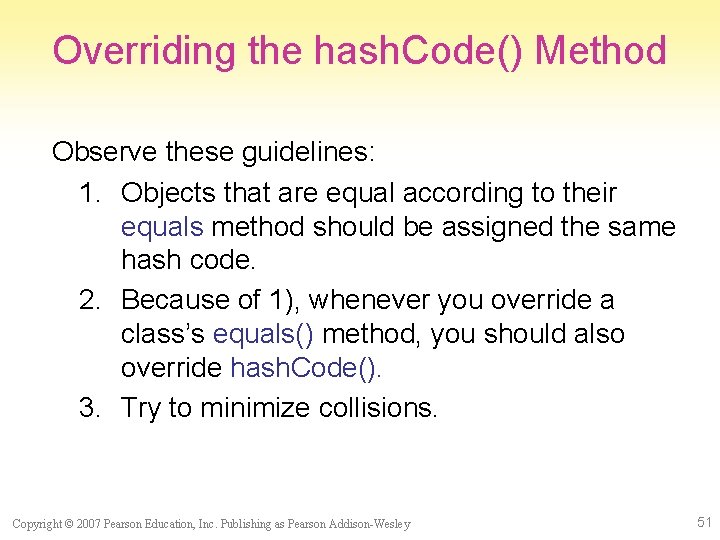 Overriding the hashCode() Method

Observe these guidelines:

1. Objects that are equal according to their equals method should be assigned the same hash code.
2. Because of 1), whenever you override a class's equals() method, you should also override hashCode().
3. Try to minimize collisions.

Copyright © 2007 Pearson Education, Inc. Publishing as Pearson Addison-Wesley

51